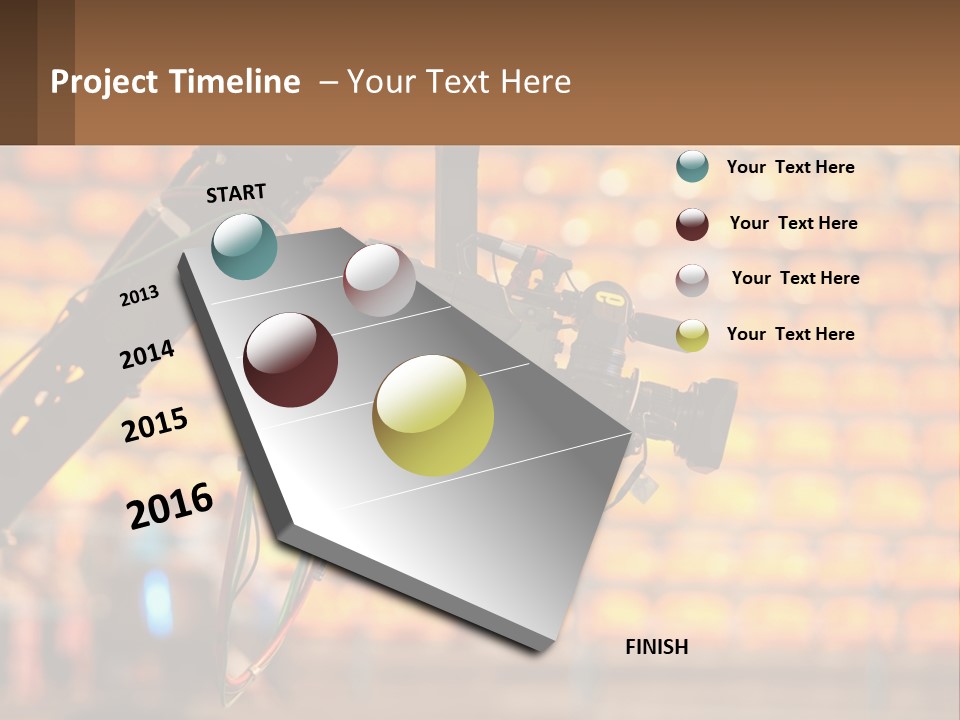 Project Timeline – Your Text Here

START

2013

2014

2015

2016

FINISH

Your Text Here

Your Text Here

Your Text Here

Your Text Here